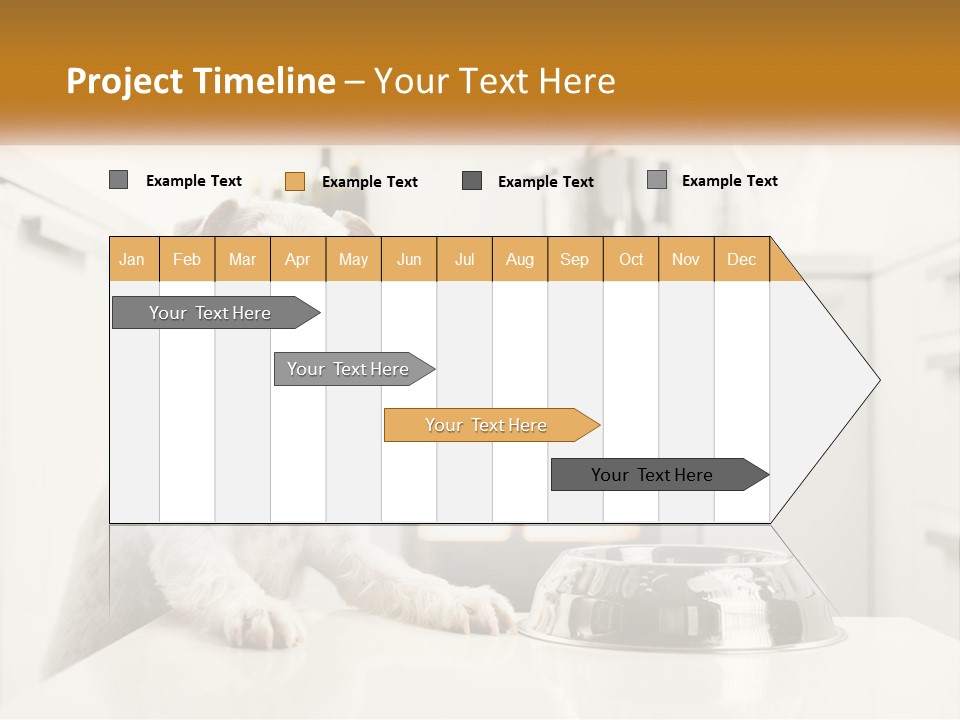 Project Timeline – Your Text Here

Example Text
Example Text
Example Text
Example Text

| Jan | Feb | Mar | Apr | May | Jun | Jul | Aug | Sep | Oct | Nov | Dec |
|---|---|---|---|---|---|---|---|---|---|---|---|

Your Text Here
Your Text Here
Your Text Here
Your Text Here